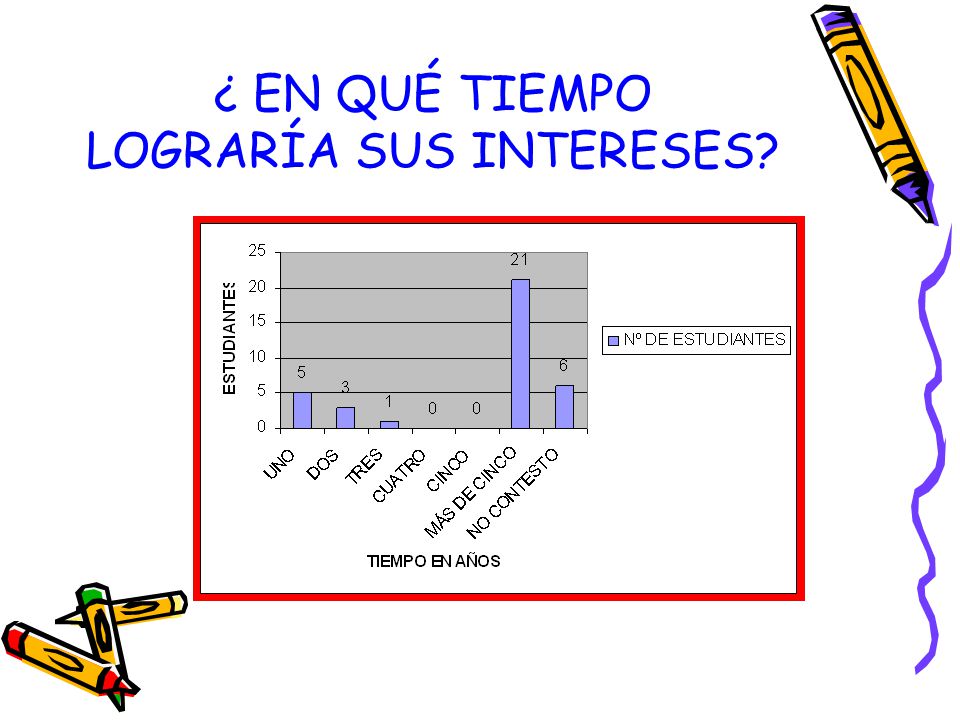 ¿ EN QUÉ TIEMPO LOGRARÍA SUS INTERESES?

ESTUDIANTES

25
20
15
10
5
0

5
3
1
0
0
21
6

UNO
DOS
TRES
CUATRO
CINCO
MÁS DE CINCO
NO CONTESTO

TIEMPO EN AÑOS

Nº DE ESTUDIANTES